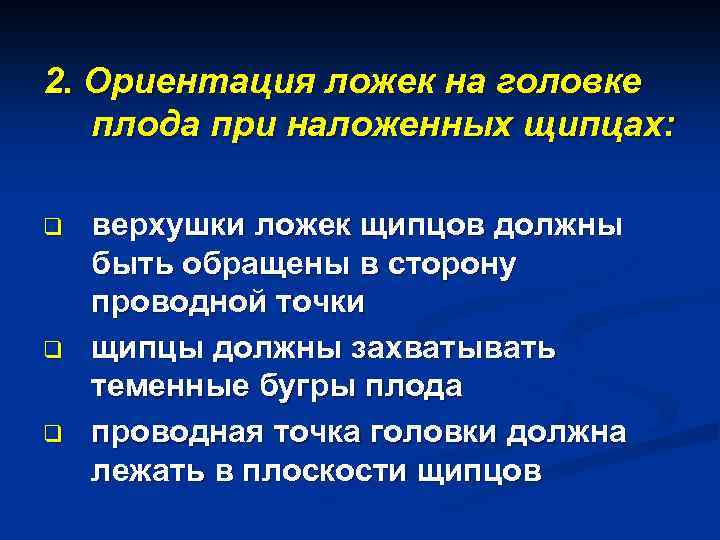 2. Ориентация ложек на головке плода при наложенных щипцах:

❑ верхушки ложек щипцов должны быть обращены в сторону проводной точки

❑ щипцы должны захватывать теменные бугры плода

❑ проводная точка головки должна лежать в плоскости щипцов